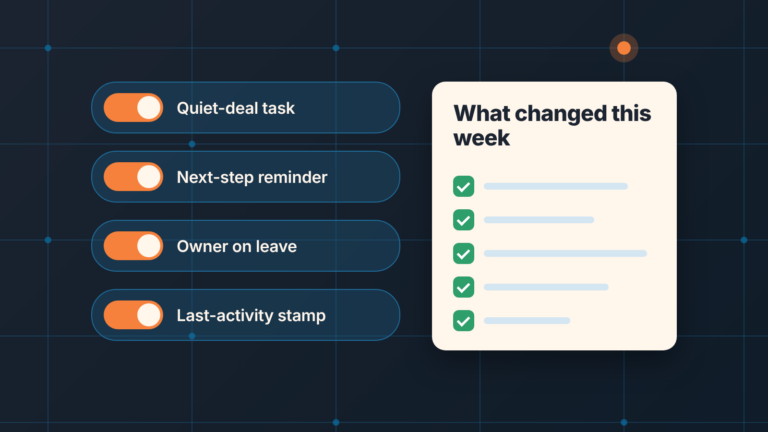 Quiet-deal task

Next-step reminder

Owner on leave

Last-activity stamp

What changed this week

☑
☑
☑
☑
☑